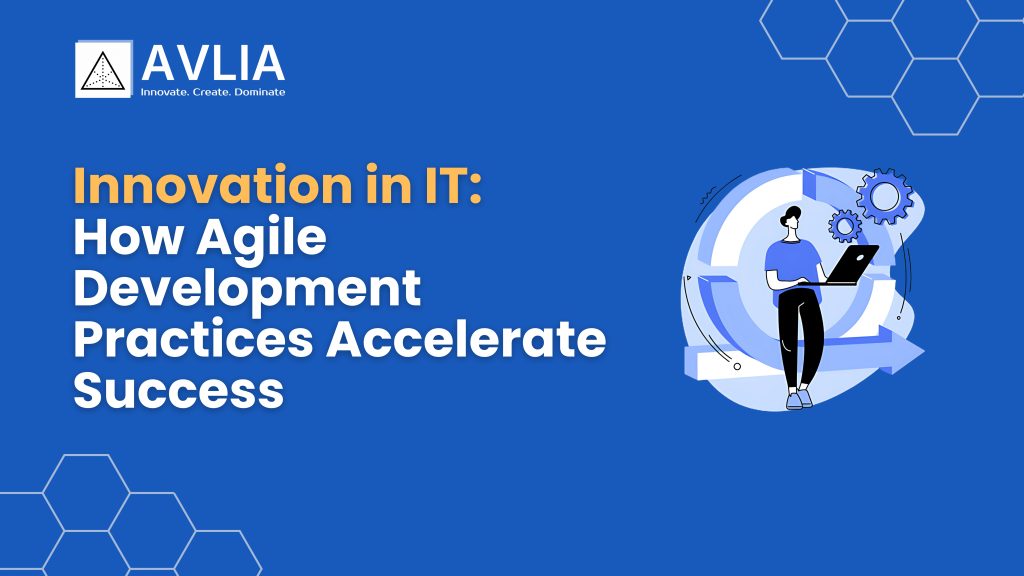 AVLIA
Innovate. Create. Dominate

Innovation in IT:
How Agile Development Practices Accelerate Success